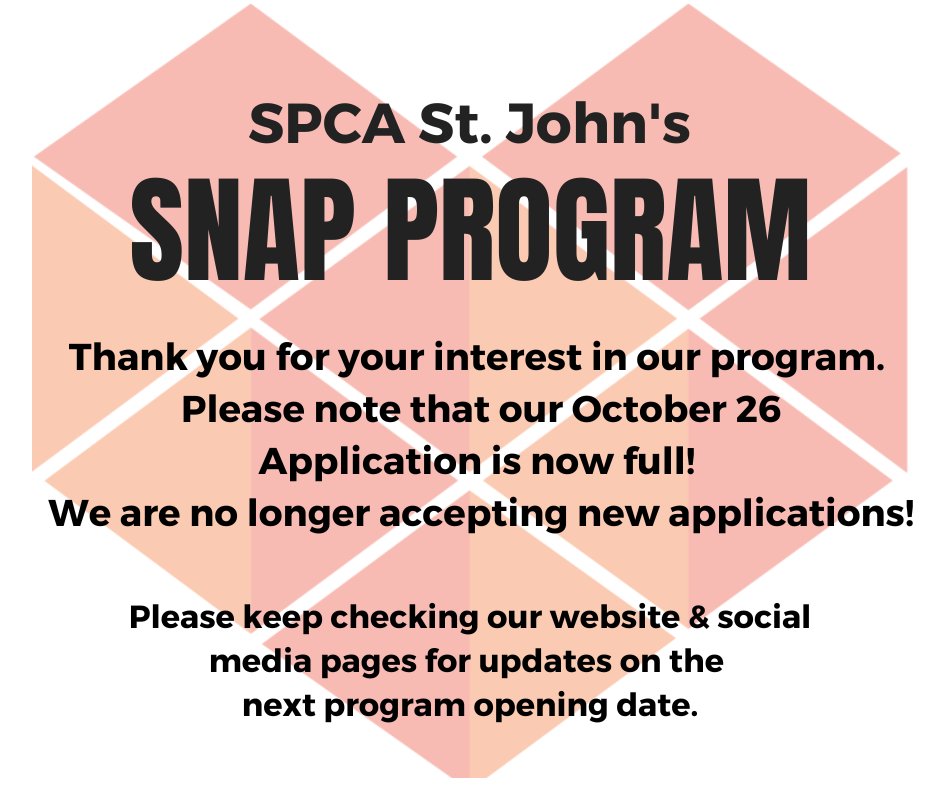 SPCA St. John's

SNAP PROGRAM

Thank you for your interest in our program. Please note that our October 26 Application is now full! We are no longer accepting new applications!

Please keep checking our website & social media pages for updates on the next program opening date.